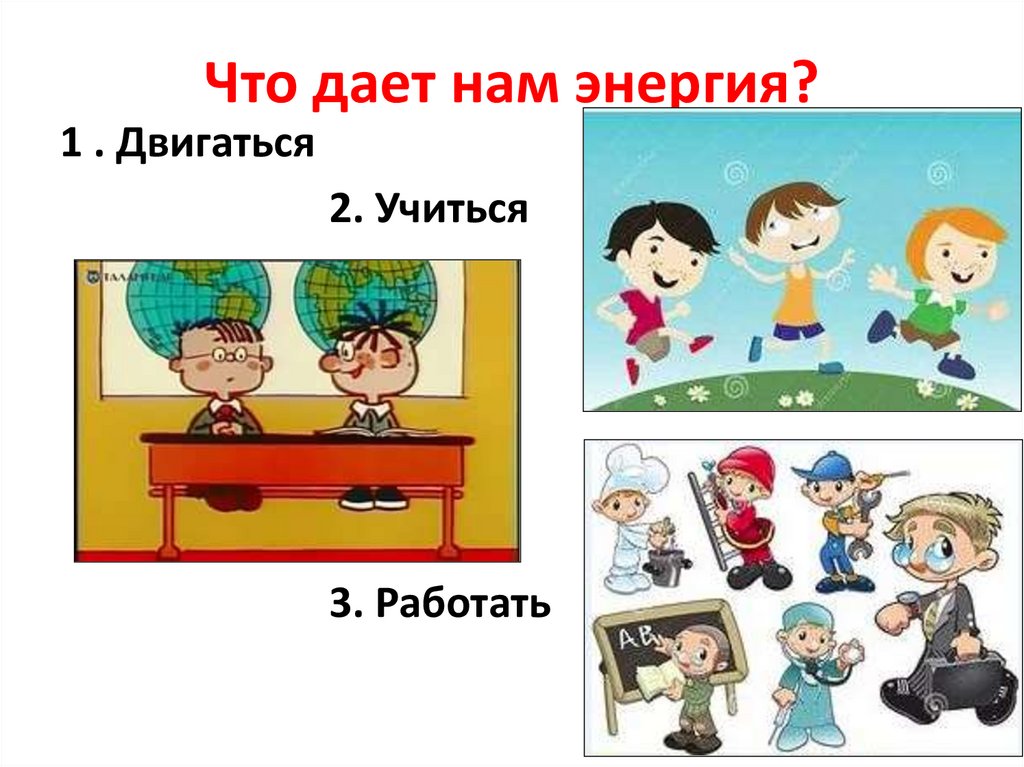 Что дает нам энергия?

1 . Двигаться

2. Учиться

3. Работать

AB